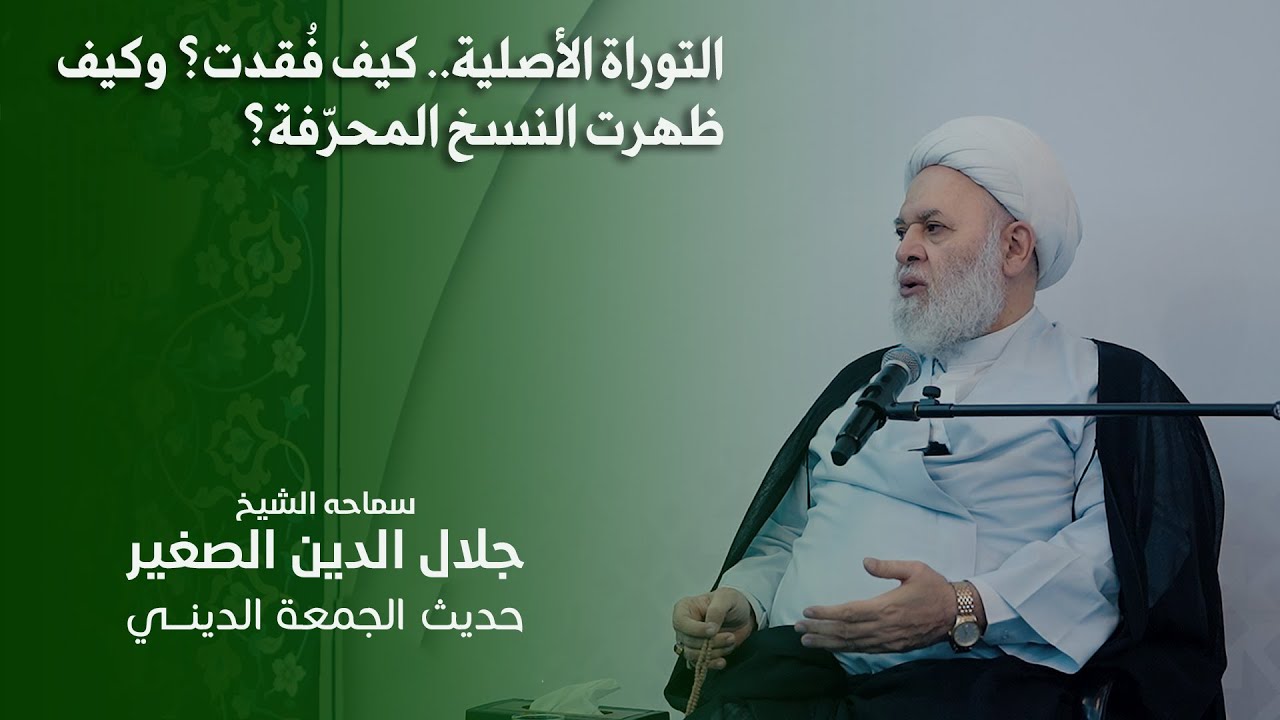 التوراة الأصلية.. كيف فُقدت؟ وكيف ظهرت النسخ المحرّفة؟

سماحه الشيخ
جلال الدين الصغير
حديث الجمعة الدينـي